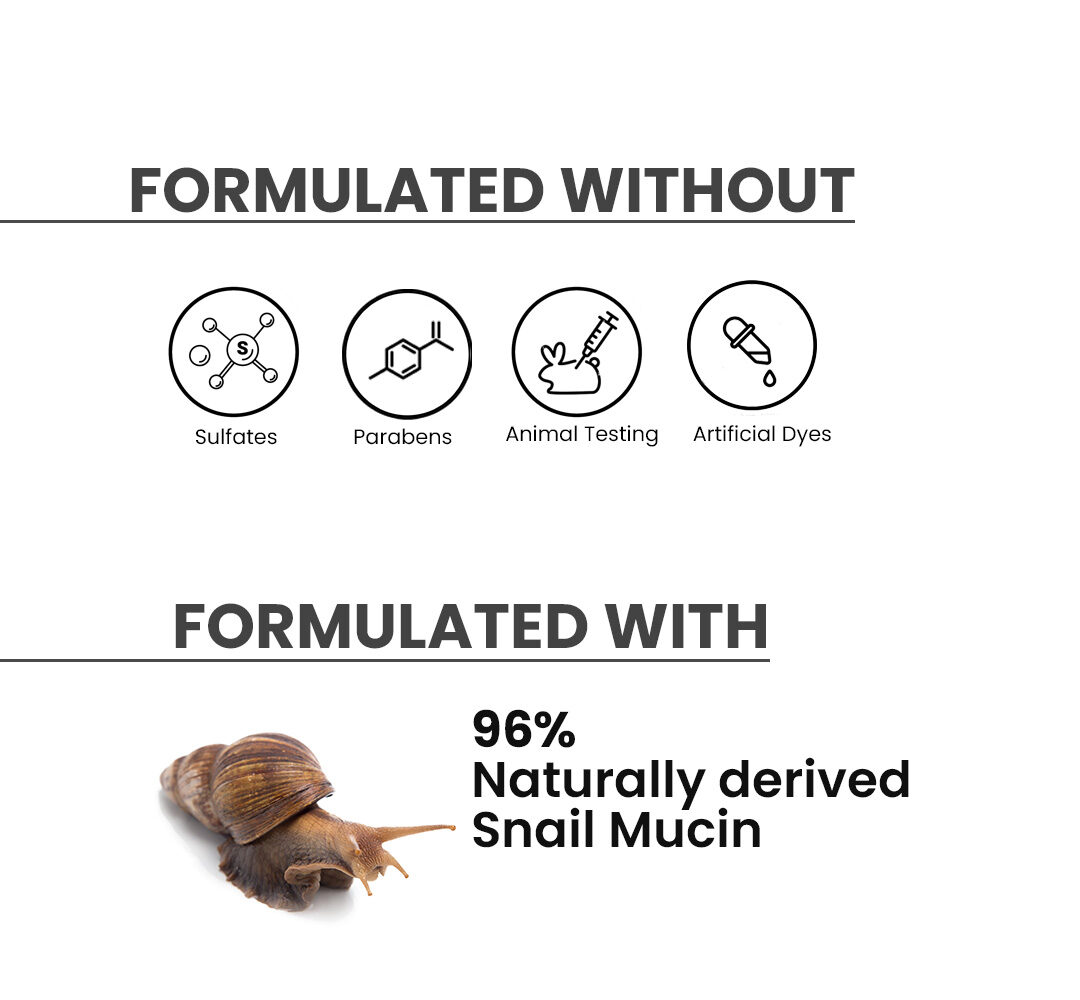 FORMULATED WITHOUT

S

Sulfates

Parabens

Animal Testing

Artificial Dyes

FORMULATED WITH

96%
Naturally derived
Snail Mucin